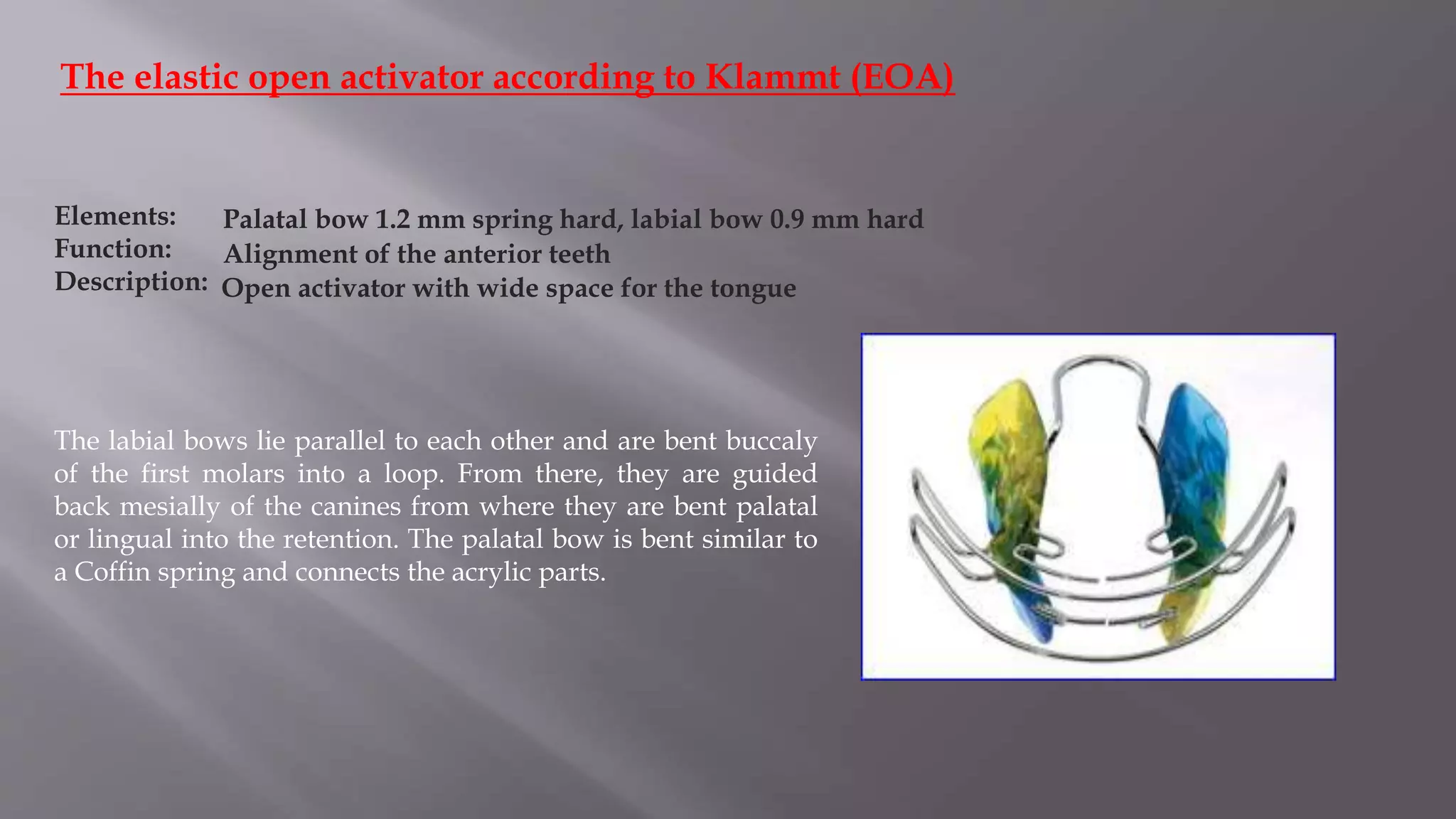 The elastic open activator according to Klammt (EOA)

Elements: Palatal bow 1.2 mm spring hard, labial bow 0.9 mm hard
Function: Alignment of the anterior teeth
Description: Open activator with wide space for the tongue

The labial bows lie parallel to each other and are bent buccaly of the first molars into a loop. From there, they are guided back mesially of the canines from where they are bent palatal or lingual into the retention. The palatal bow is bent similar to a Coffin spring and connects the acrylic parts.